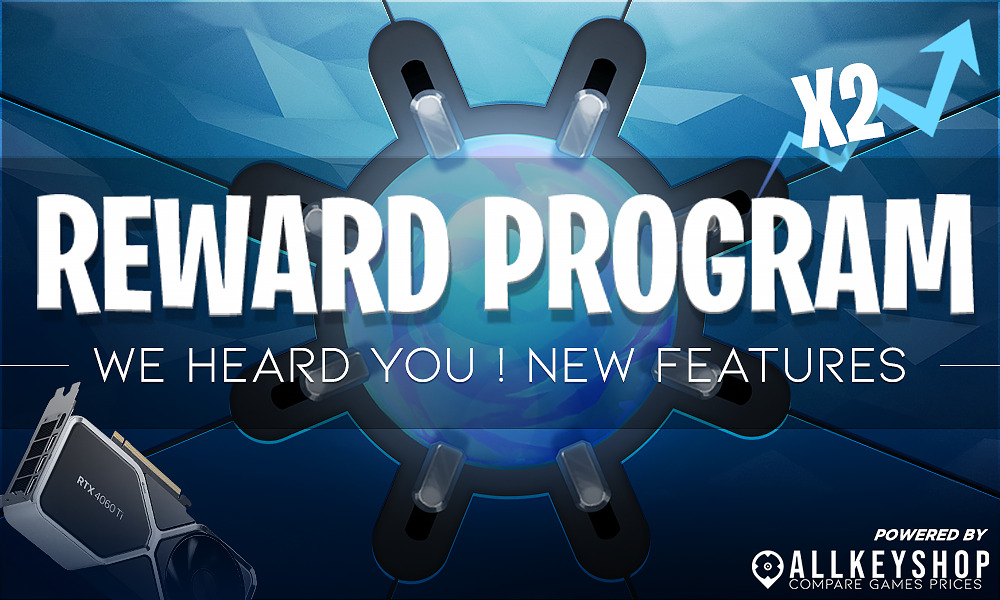 X2

REWARD PROGRAM

WE HEARD YOU ! NEW FEATURES

RTX 4060 Ti

POWERED BY
ALLKEYSHOP
COMPARE GAMES PRICES